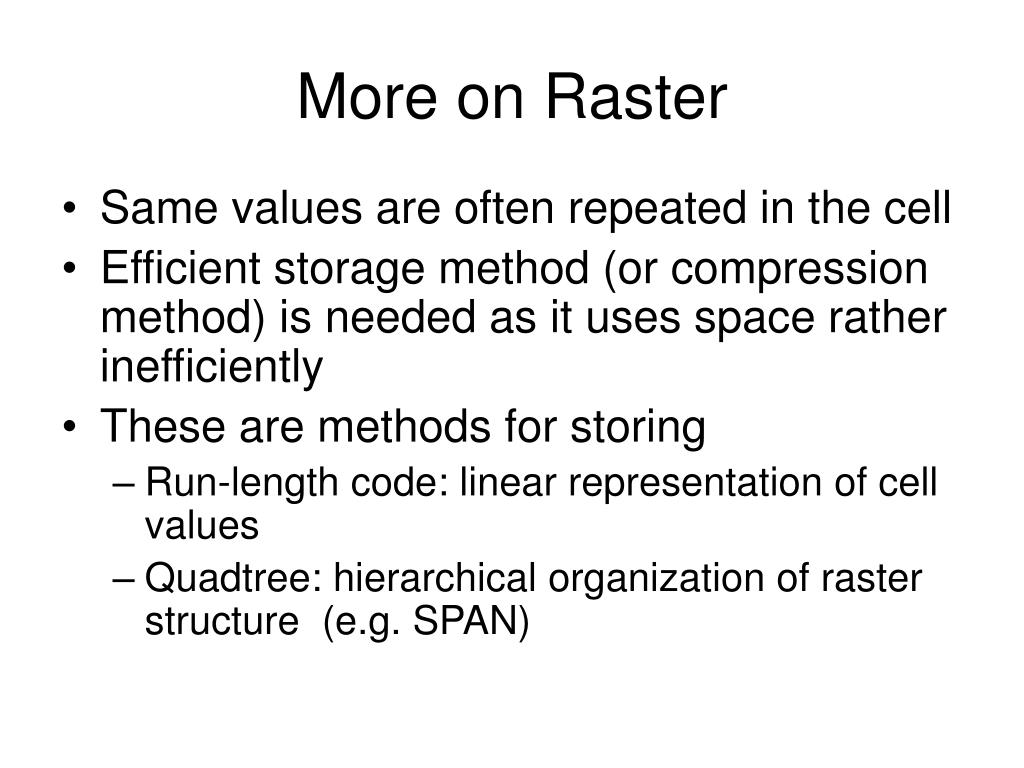 More on Raster

• Same values are often repeated in the cell
• Efficient storage method (or compression method) is needed as it uses space rather inefficiently
• These are methods for storing
  – Run-length code: linear representation of cell values
  – Quadtree: hierarchical organization of raster structure (e.g. SPAN)